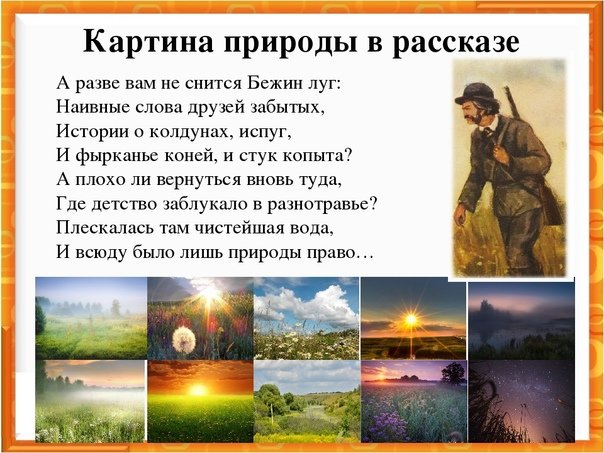 Картина природы в рассказе

А разве вам не снится Бежин луг:
Наивные слова друзей забытых,
Истории о колдунах, испуг,
И фырканье коней, и стук копыта?
А плохо ли вернуться вновь туда,
Где детство заблукало в разнотравье?
Плескалась там чистейшая вода,
И всюду было лишь природы право…